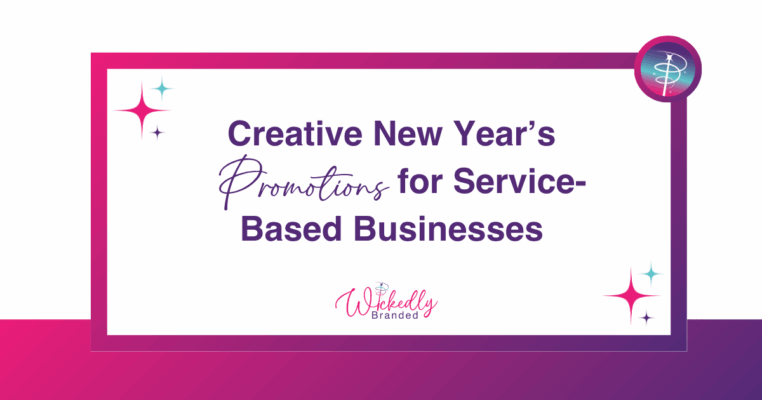 Creative New Year's Promotions for Service-Based Businesses

Wickedly Branded